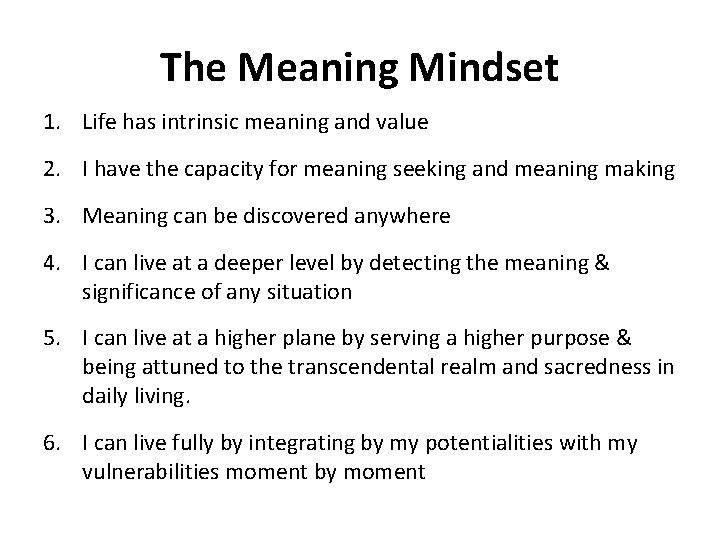 The Meaning Mindset

1. Life has intrinsic meaning and value

2. I have the capacity for meaning seeking and meaning making

3. Meaning can be discovered anywhere

4. I can live at a deeper level by detecting the meaning & significance of any situation

5. I can live at a higher plane by serving a higher purpose & being attuned to the transcendental realm and sacredness in daily living.

6. I can live fully by integrating by my potentialities with my vulnerabilities moment by moment